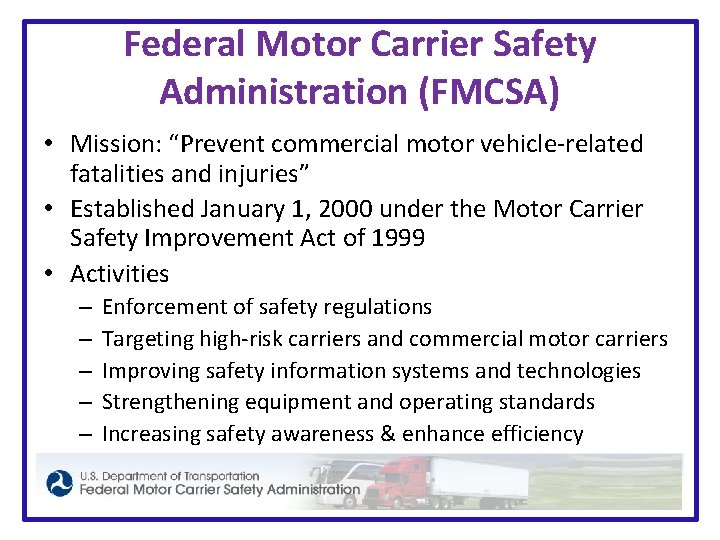 Federal Motor Carrier Safety Administration (FMCSA)

• Mission: "Prevent commercial motor vehicle-related fatalities and injuries"
• Established January 1, 2000 under the Motor Carrier Safety Improvement Act of 1999
• Activities
– Enforcement of safety regulations
– Targeting high-risk carriers and commercial motor carriers
– Improving safety information systems and technologies
– Strengthening equipment and operating standards
– Increasing safety awareness & enhance efficiency

U.S. Department of Transportation
Federal Motor Carrier Safety Administration